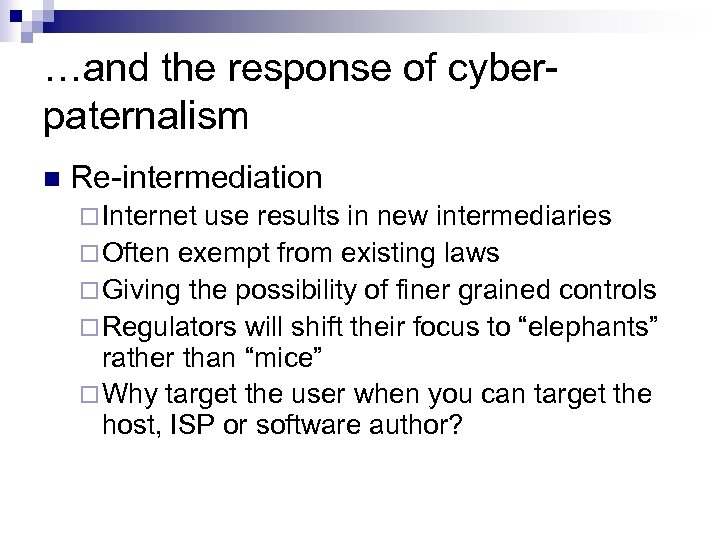 …and the response of cyber-paternalism

Re-intermediation
Internet use results in new intermediaries
Often exempt from existing laws
Giving the possibility of finer grained controls
Regulators will shift their focus to “elephants” rather than “mice”
Why target the user when you can target the host, ISP or software author?